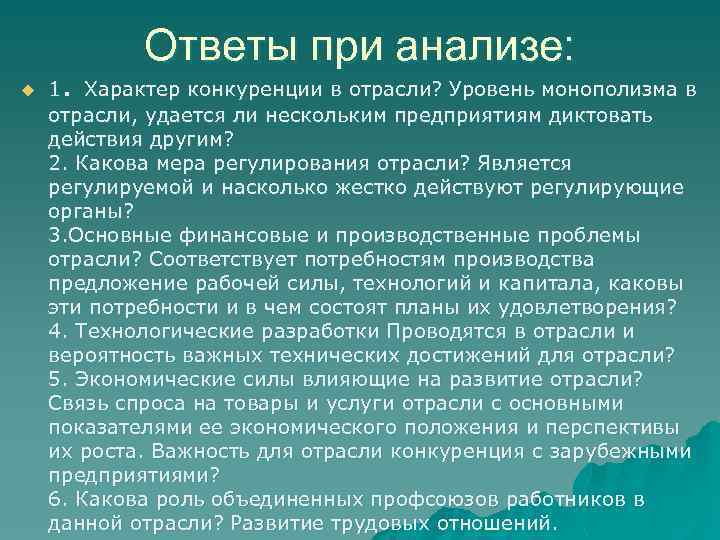 Ответы при анализе:

1. Характер конкуренции в отрасли? Уровень монополизма в отрасли, удается ли нескольким предприятиям диктовать действия другим?
2. Какова мера регулирования отрасли? Является регулируемой и насколько жестко действуют регулирующие органы?
3.Основные финансовые и производственные проблемы отрасли? Соответствует потребностям производства предложение рабочей силы, технологий и капитала, каковы эти потребности и в чем состоят планы их удовлетворения?
4. Технологические разработки Проводятся в отрасли и вероятность важных технических достижений для отрасли?
5. Экономические силы влияющие на развитие отрасли? Связь спроса на товары и услуги отрасли с основными показателями ее экономического положения и перспективы их роста. Важность для отрасли конкуренция с зарубежными предприятиями?
6. Какова роль объединенных профсоюзов работников в данной отрасли? Развитие трудовых отношений.